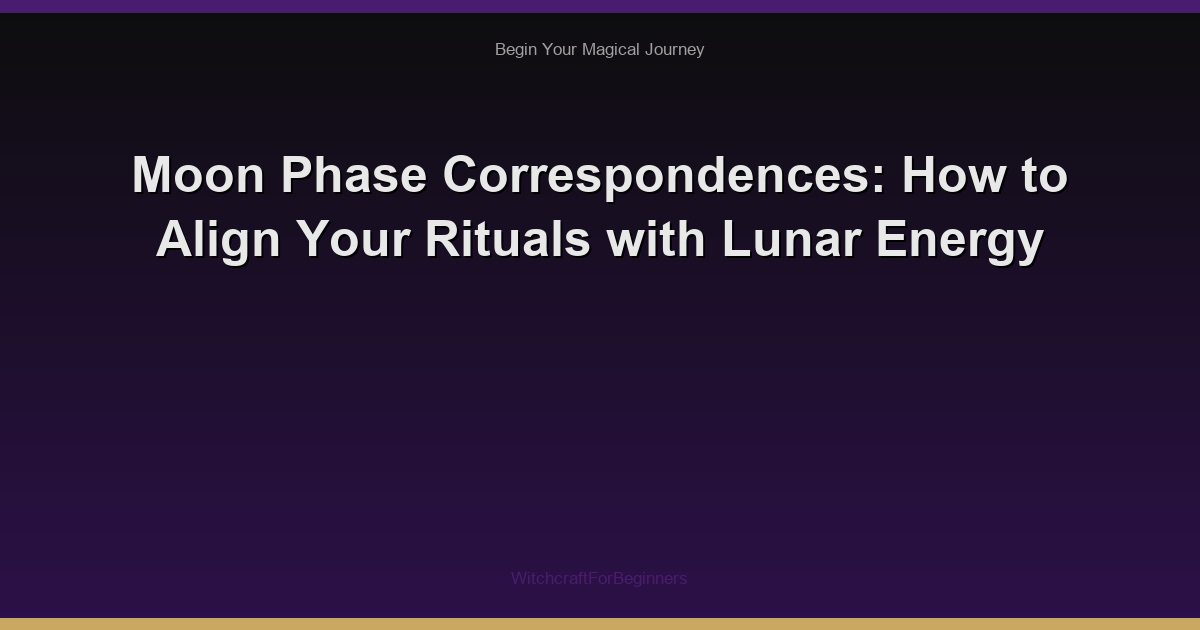 Begin Your Magical Journey

Moon Phase Correspondences: How to Align Your Rituals with Lunar Energy

WitchcraftForBeginners